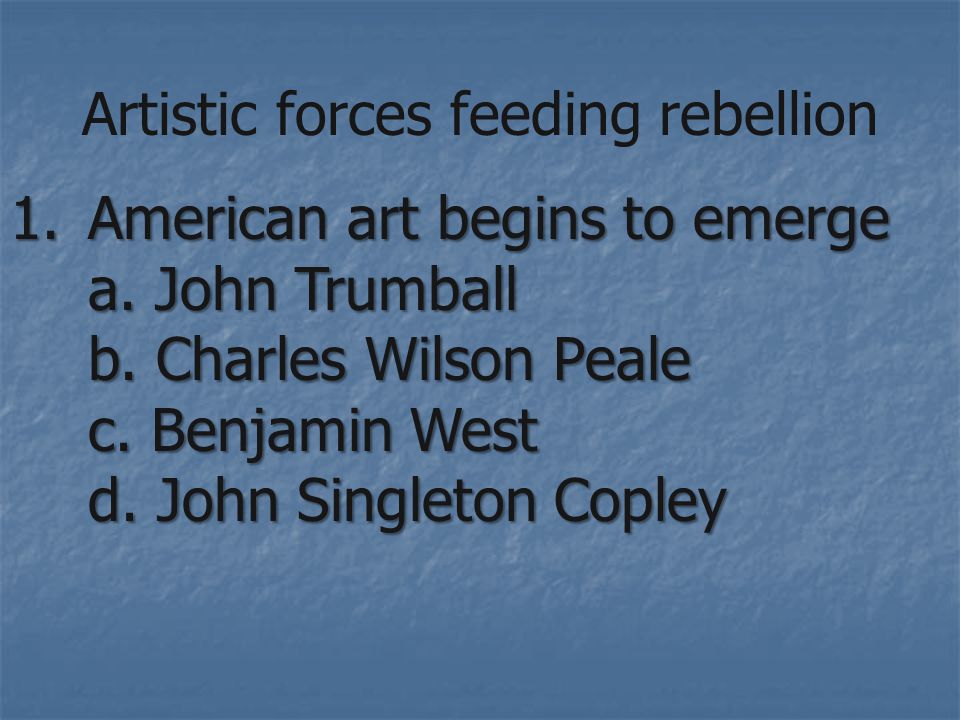 Artistic forces feeding rebellion

1. American art begins to emerge
a. John Trumball
b. Charles Wilson Peale
c. Benjamin West
d. John Singleton Copley